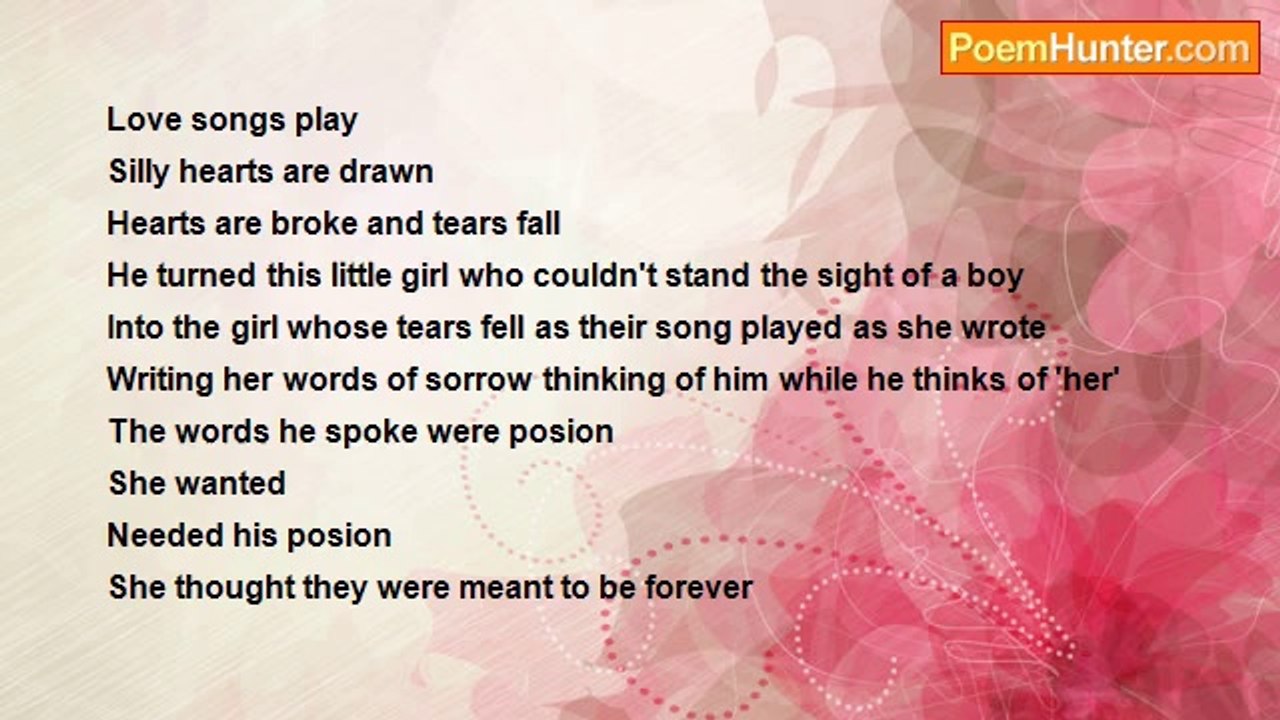 PoemHunter.com

Love songs play
Silly hearts are drawn
Hearts are broke and tears fall
He turned this little girl who couldn't stand the sight of a boy
Into the girl whose tears fell as their song played as she wrote
Writing her words of sorrow thinking of him while he thinks of 'her'
The words he spoke were posion
She wanted
Needed his posion
She thought they were meant to be forever